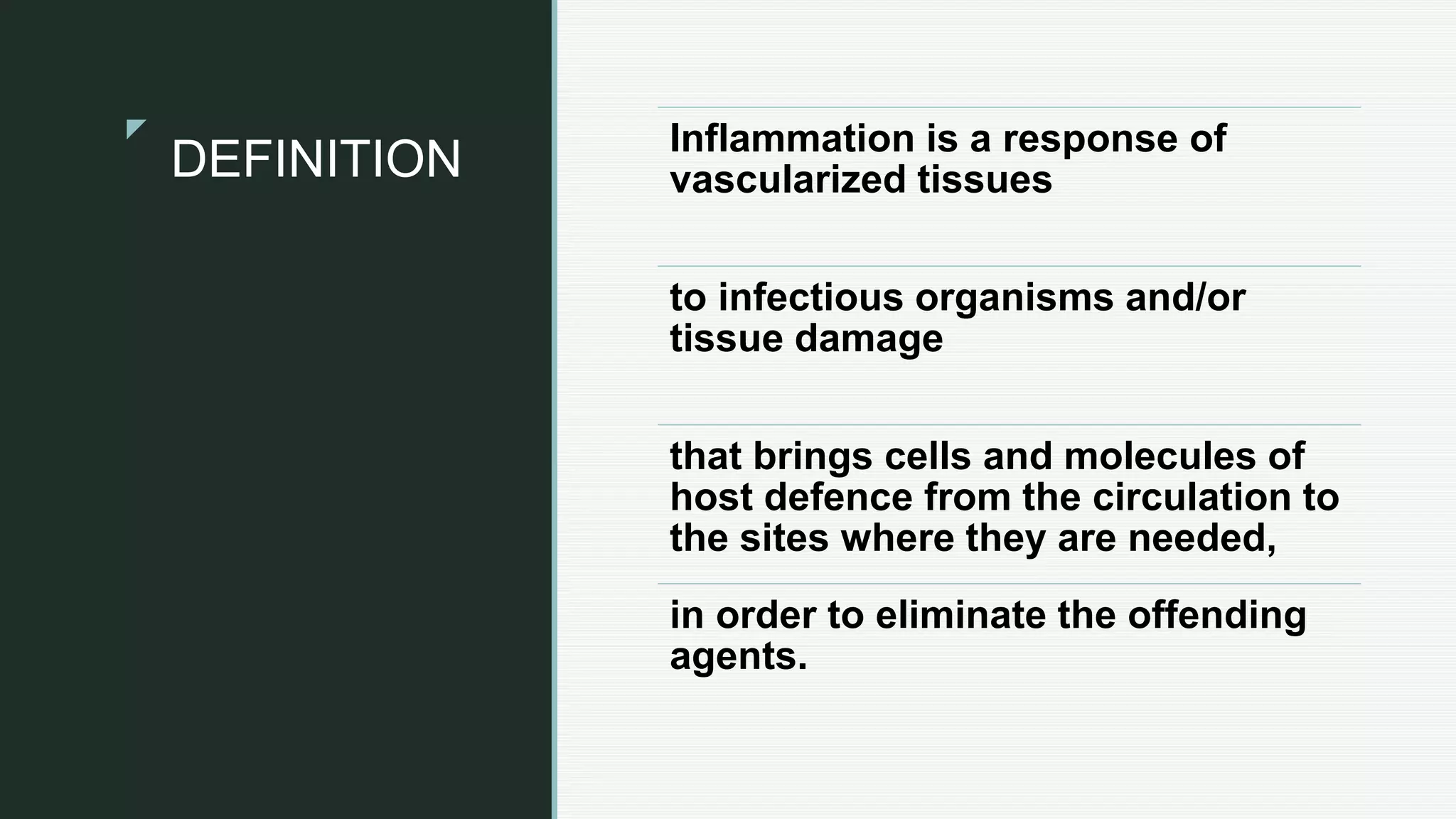 DEFINITION

Inflammation is a response of vascularized tissues

to infectious organisms and/or tissue damage

that brings cells and molecules of host defence from the circulation to the sites where they are needed,

in order to eliminate the offending agents.